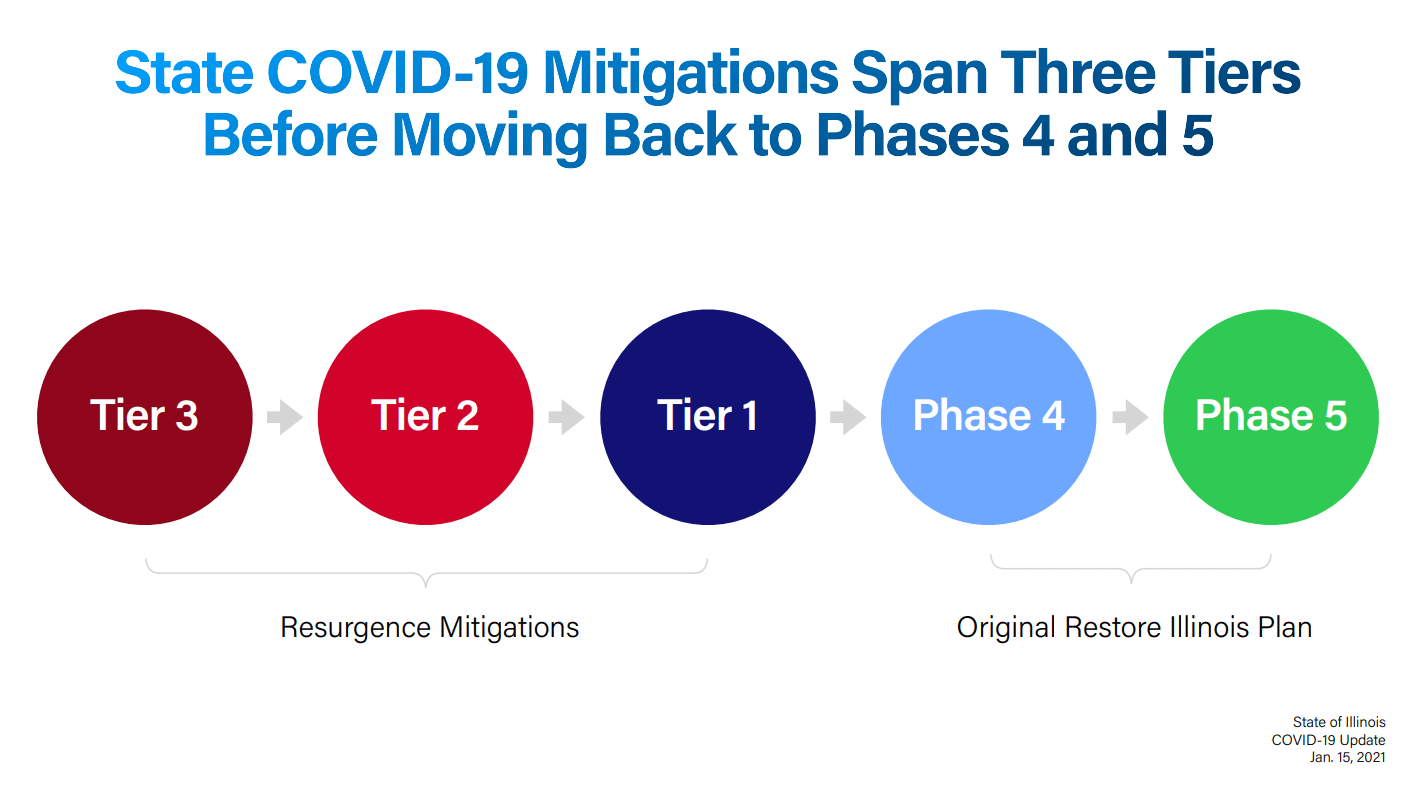 State COVID-19 Mitigations Span Three Tiers Before Moving Back to Phases 4 and 5

Tier 3

Tier 2

Tier 1

Phase 4

Phase 5

Resurgence Mitigations

Original Restore Illinois Plan

State of Illinois
COVID-19 Update
Jan. 15, 2021